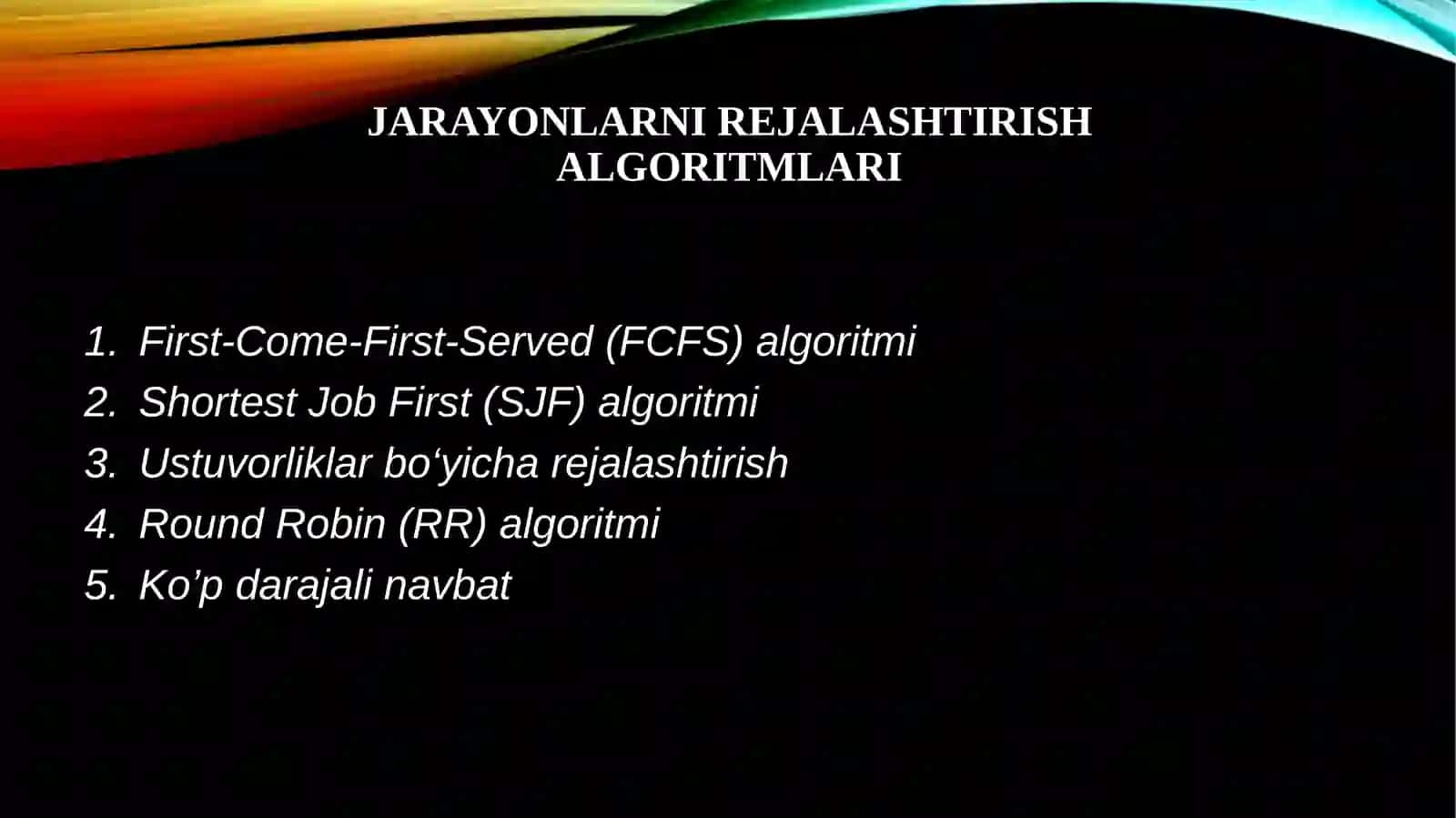 JARAYONLARNI REJALASHTIRISH ALGORITMLARI

1. First-Come-First-Served (FCFS) algoritmi
2. Shortest Job First (SJF) algoritmi
3. Ustuvorliklar bo‘yicha rejalashtirish
4. Round Robin (RR) algoritmi
5. Ko’p darajali navbat